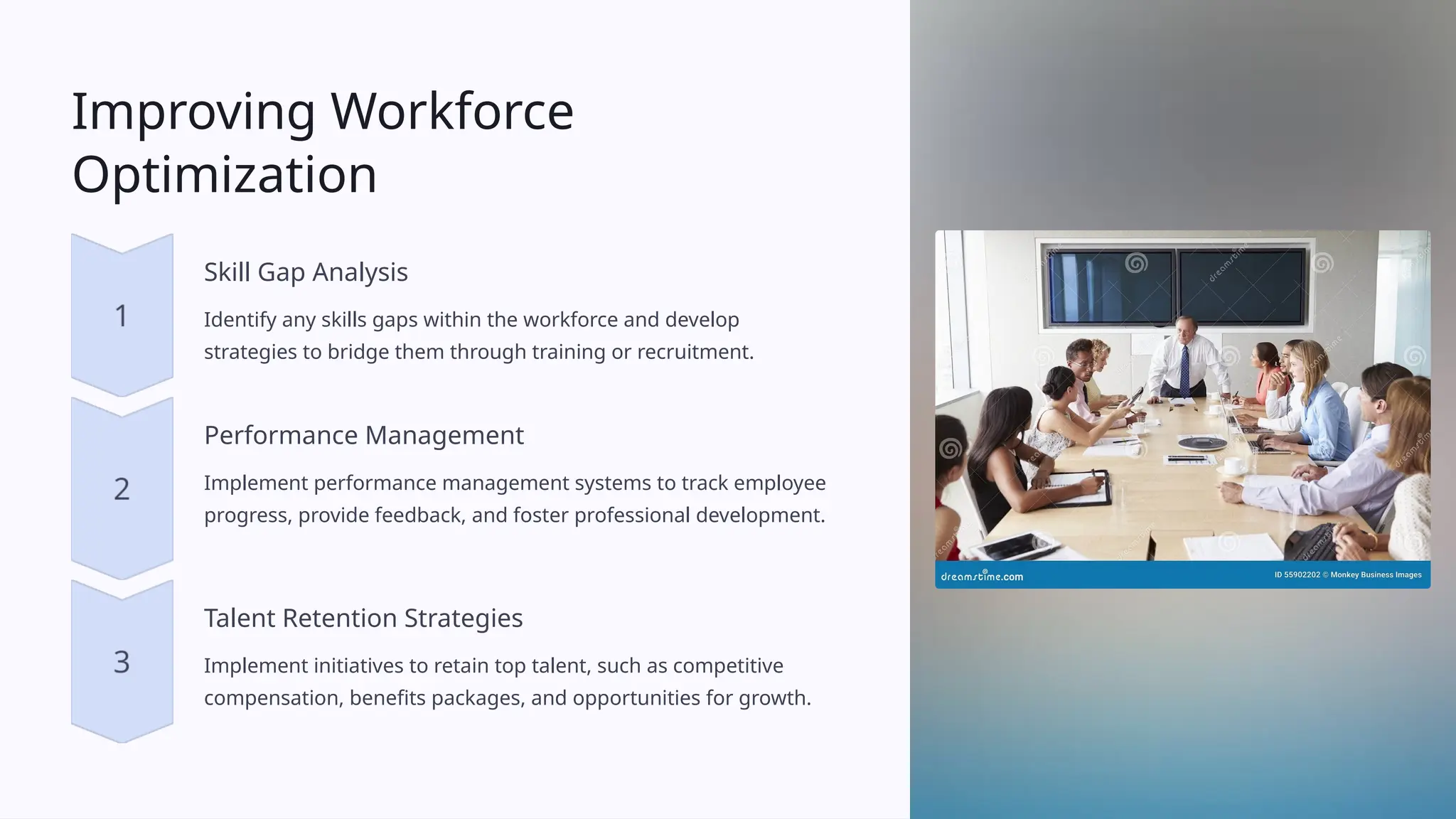 Improving Workforce Optimization

1

Skill Gap Analysis

Identify any skills gaps within the workforce and develop strategies to bridge them through training or recruitment.

2

Performance Management

Implement performance management systems to track employee progress, provide feedback, and foster professional development.

3

Talent Retention Strategies

Implement initiatives to retain top talent, such as competitive compensation, benefits packages, and opportunities for growth.

dreamstime.com

ID 55902202 © Monkey Business Images